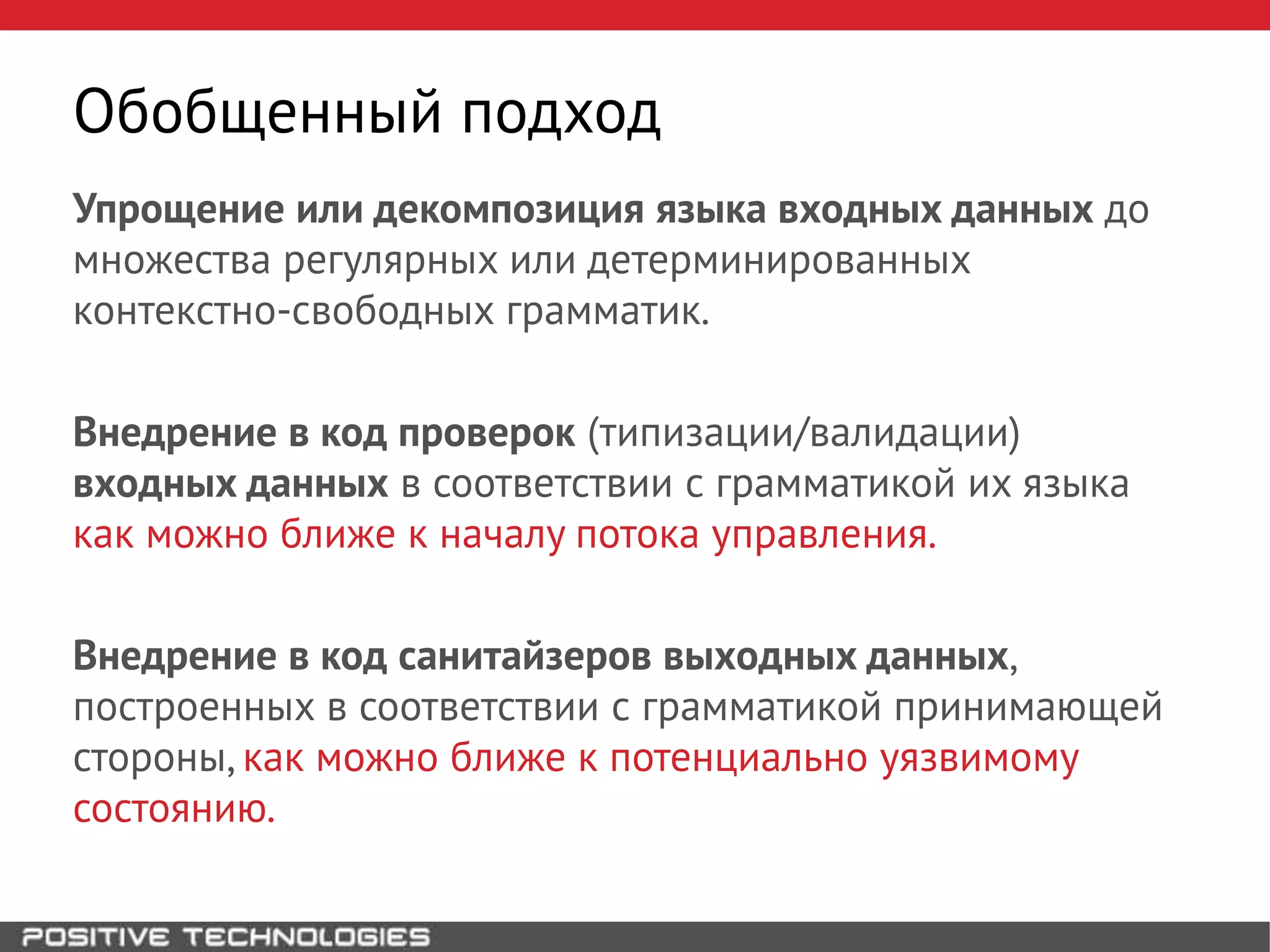 Обобщенный подход

Упрощение или декомпозиция языка входных данных до множества регулярных или детерминированных контекстно-свободных грамматик.

Внедрение в код проверок (типизации/валидации) входных данных в соответствии с грамматикой их языка как можно ближе к началу потока управления.

Внедрение в код санитайзеров выходных данных, построенных в соответствии с грамматикой принимающей стороны, как можно ближе к потенциально уязвимому состоянию.

POSITIVE TECHNOLOGIES